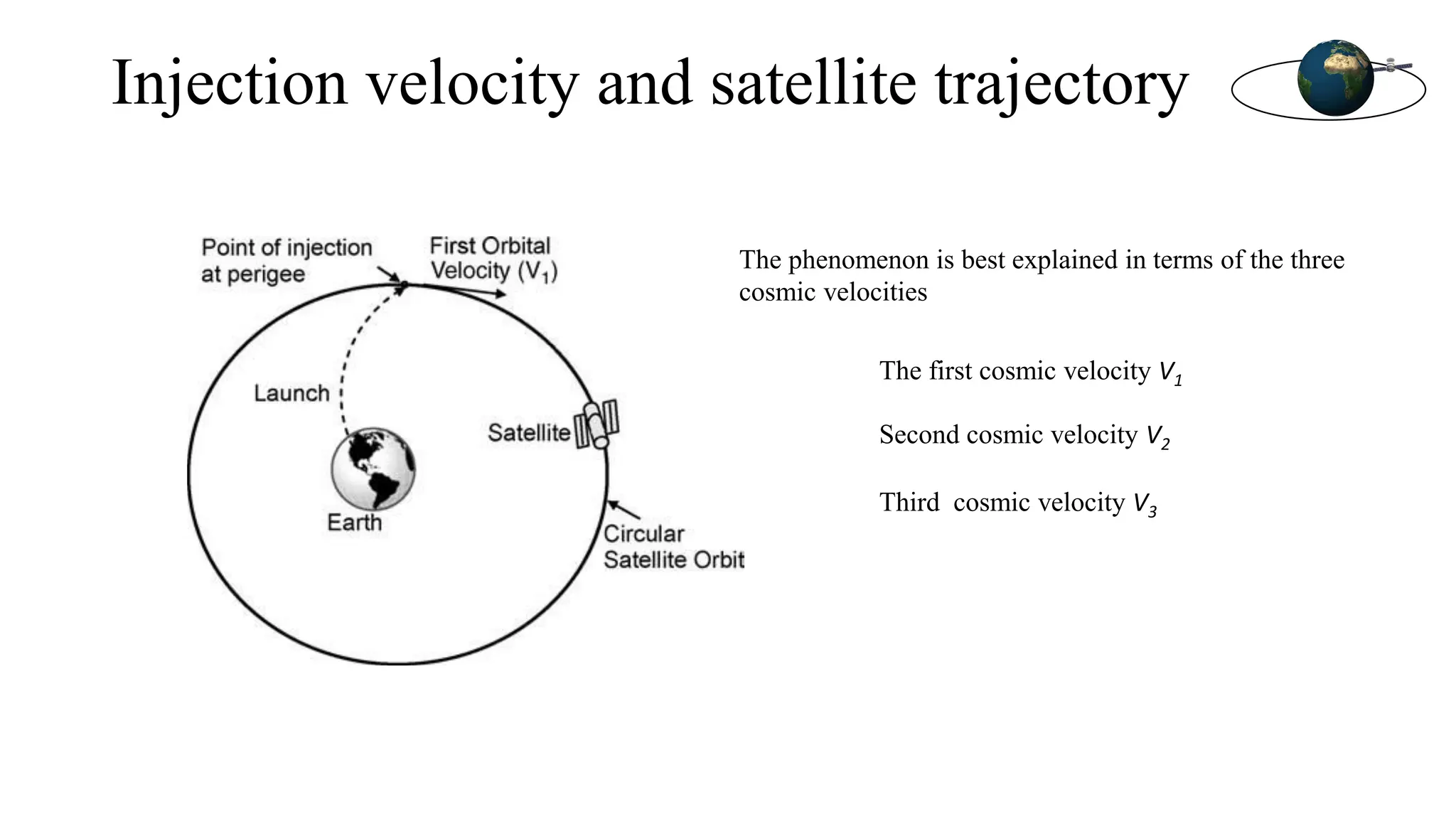 Injection velocity and satellite trajectory

Point of injection at perigee

First Orbital Velocity ($V_1$)

Launch

Satellite

Earth

Circular Satellite Orbit

The phenomenon is best explained in terms of the three cosmic velocities

The first cosmic velocity $V_1$

Second cosmic velocity $V_2$

Third cosmic velocity $V_3$